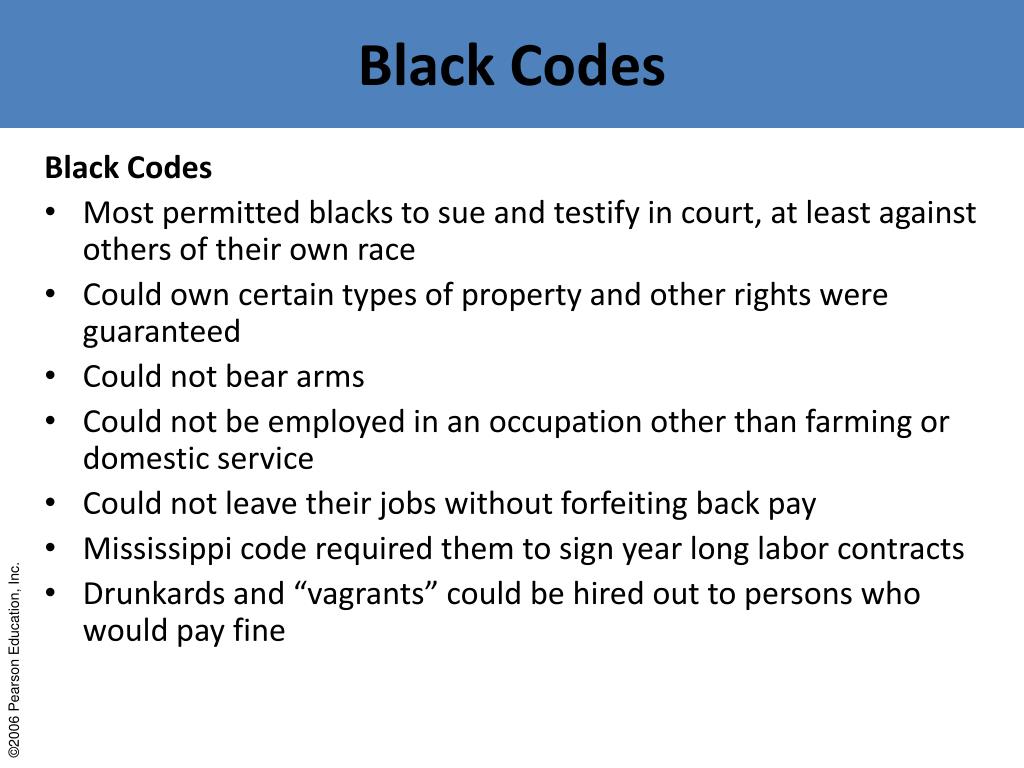 Black Codes

Black Codes
• Most permitted blacks to sue and testify in court, at least against others of their own race
• Could own certain types of property and other rights were guaranteed
• Could not bear arms
• Could not be employed in an occupation other than farming or domestic service
• Could not leave their jobs without forfeiting back pay
• Mississippi code required them to sign year long labor contracts
• Drunkards and “vagrants” could be hired out to persons who would pay fine

©2006 Pearson Education, Inc.